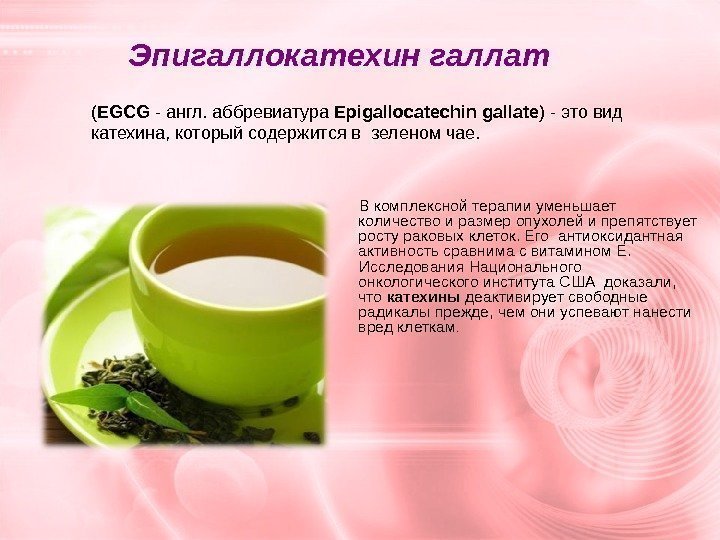 Эпигаллокатехин галлат

(EGCG - англ. аббревиатура Epigallocatechin gallate) - это вид катехина, который содержится в зеленом чае.

В комплексной терапии уменьшает количество и размер опухолей и препятствует росту раковых клеток. Его антиоксидантная активность сравнима с витамином Е. Исследования Национального онкологического института США доказали, что катехины деактивирует свободные радикалы прежде, чем они успевают нанести вред клеткам.